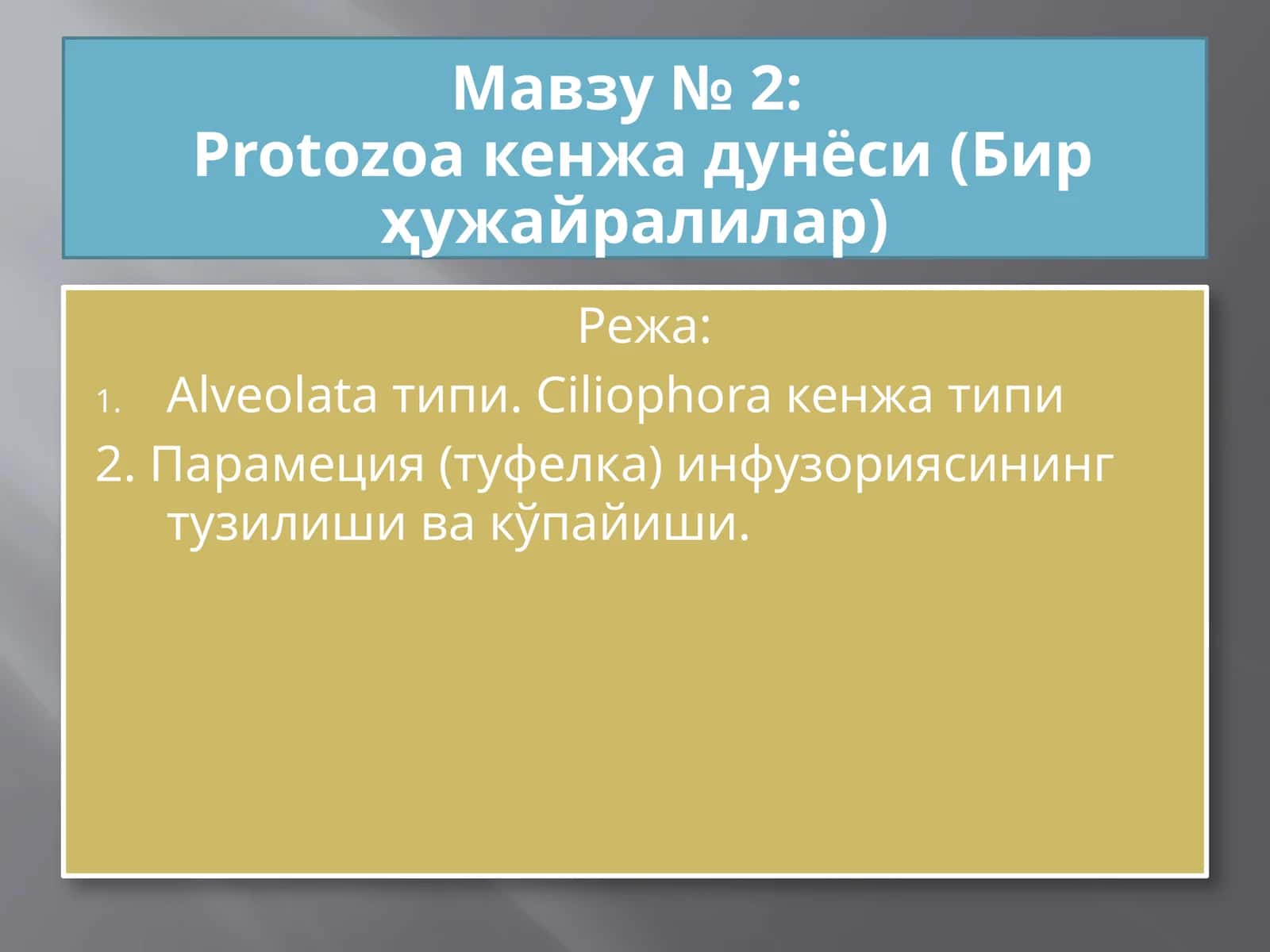 Мавзу № 2:
Protozoa кенжа дунёси (Бир ҳужайралилар)

Режа:

1. Alveolata типи. Ciliophora кенжа типи
2. Парамеция (туфелка) инфузориясининг тузилиши ва кўпайиши.